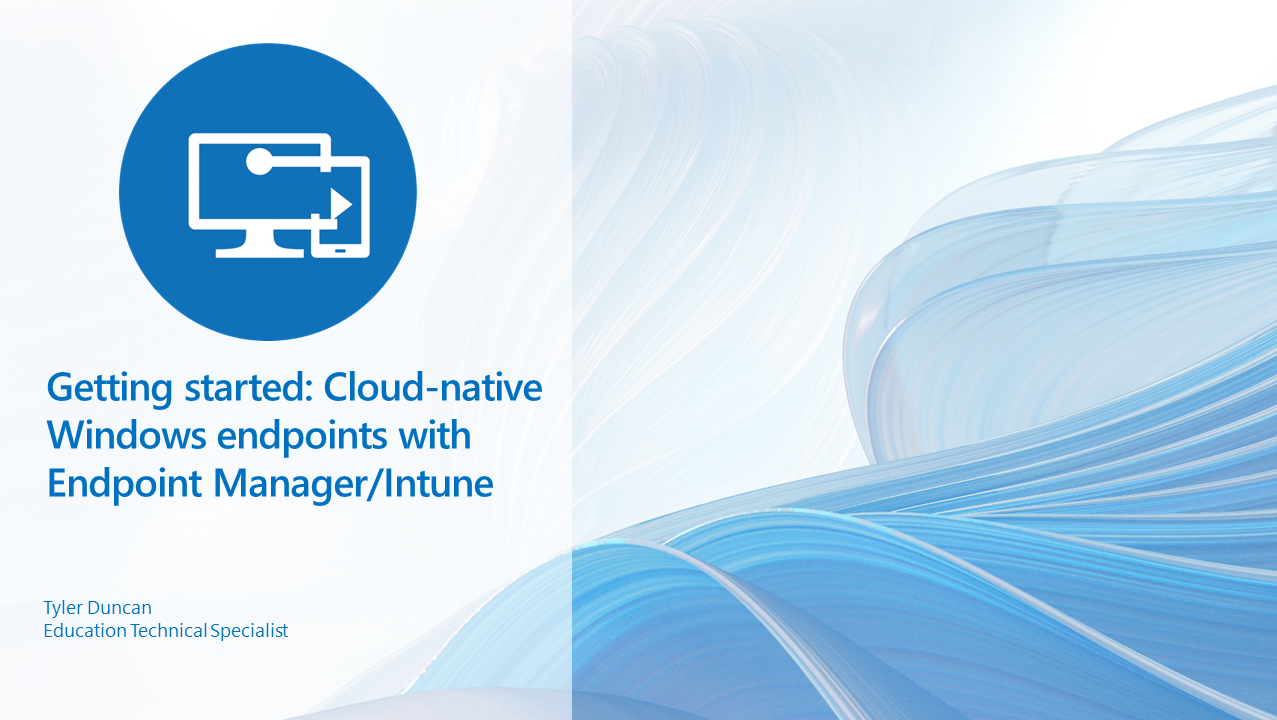 Getting started: Cloud-native Windows endpoints with Endpoint Manager/Intune

Tyler Duncan
Education Technical Specialist